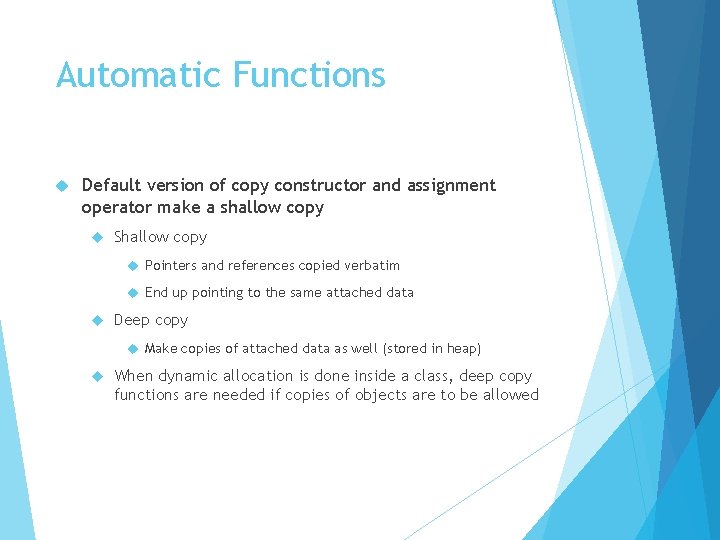 Automatic Functions

Default version of copy constructor and assignment operator make a shallow copy

Shallow copy

Pointers and references copied verbatim

End up pointing to the same attached data

Deep copy

Make copies of attached data as well (stored in heap)

When dynamic allocation is done inside a class, deep copy functions are needed if copies of objects are to be allowed